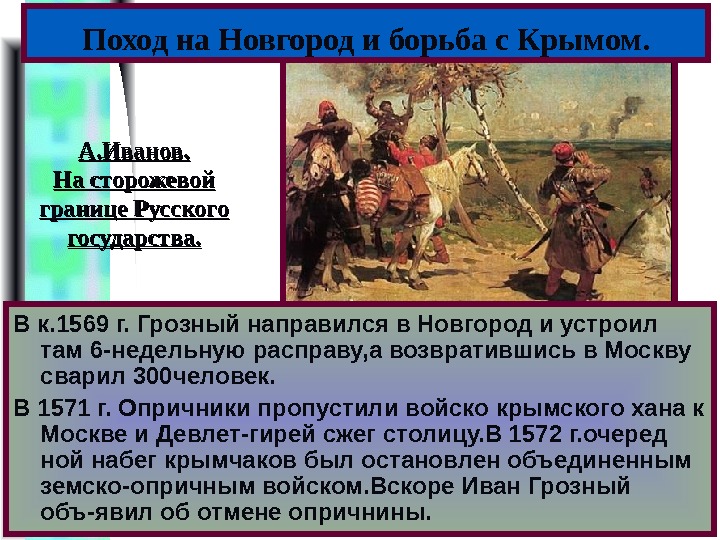 Поход на Новгород и борьба с Крымом.

А.Иванов.
На сторожевой границе Русского государства.

В к.1569 г. Грозный направился в Новгород и устроил там 6-недельную расправу,а возвратившись в Москву сварил 300человек.

В 1571 г. Опричники пропустили войско крымского хана к Москве и Девлет-гирей сжег столицу.В 1572 г.очеред ной набег крымчаков был остановлен объединенным земско-опричным войском.Вскоре Иван Грозный объ-явил об отмене опричнины.